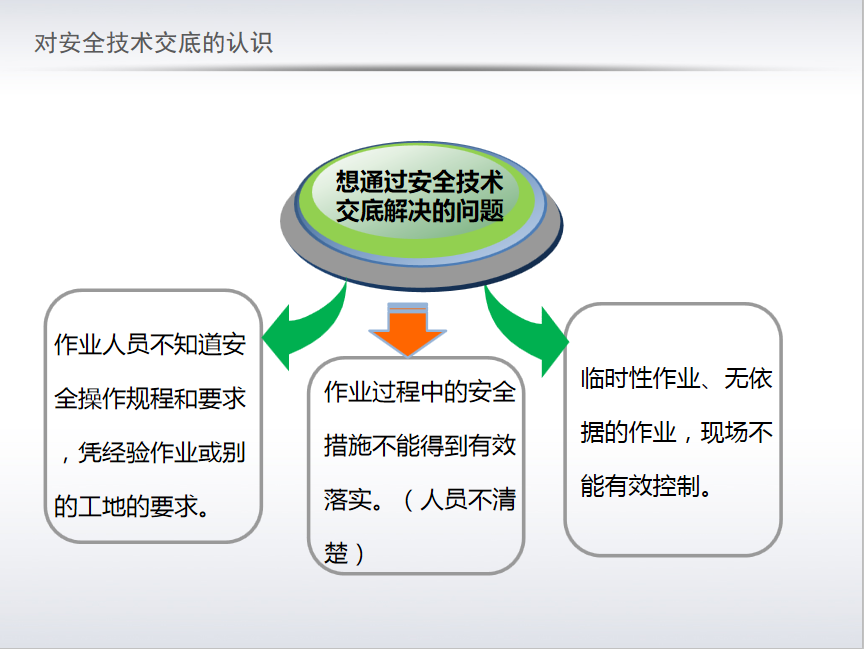 对安全技术交底的认识

想通过安全技术交底解决的问题

作业人员不知道安全操作规程和要求，凭经验作业或别的工地的要求。

作业过程中的安全措施不能得到有效落实。（人员不清楚）

临时性作业、无依据的作业，现场不能有效控制。